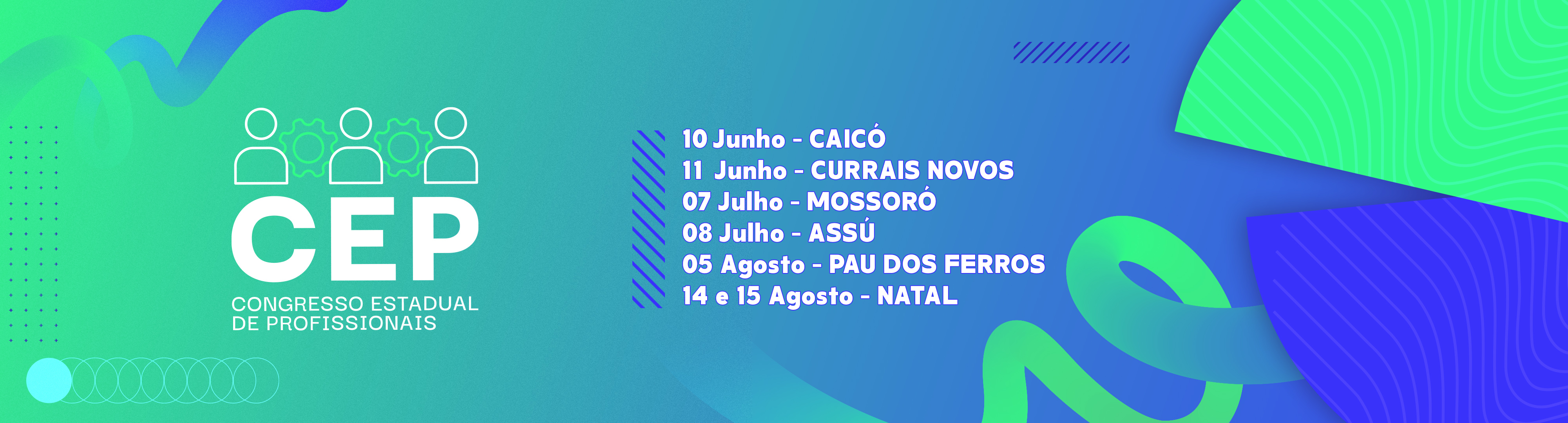 CEP
CONGRESSO ESTADUAL DE PROFISSIONAIS

10 Junho - CAICÓ
11 Junho - CURRAIS NOVOS
07 Julho - MOSSORÓ
08 Julho - ASSÚ
05 Agosto - PAU DOS FERROS
14 e 15 Agosto - NATAL